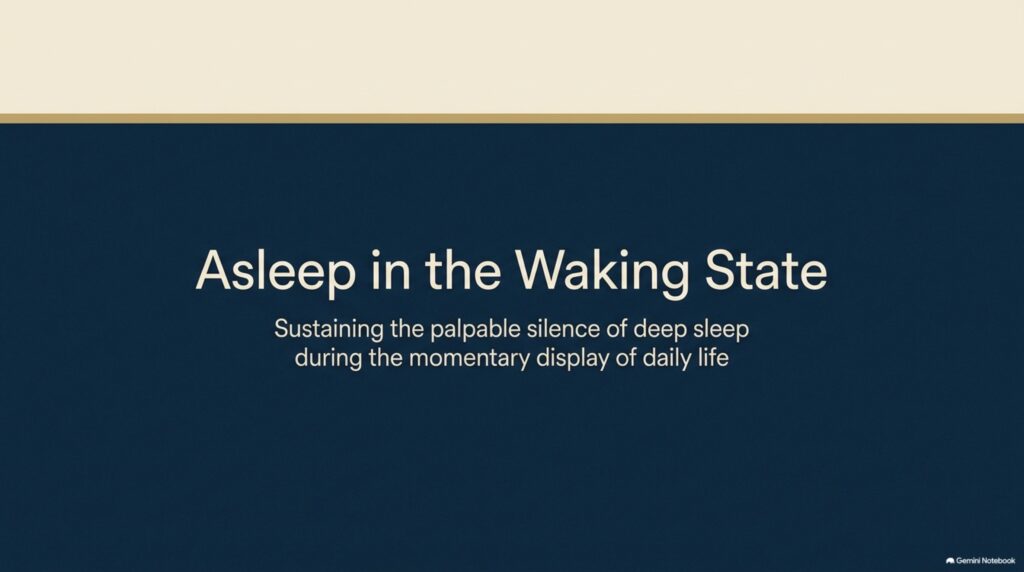 Asleep in the Waking State

Sustaining the palpable silence of deep sleep during the momentary display of daily life

Gemini Notebook